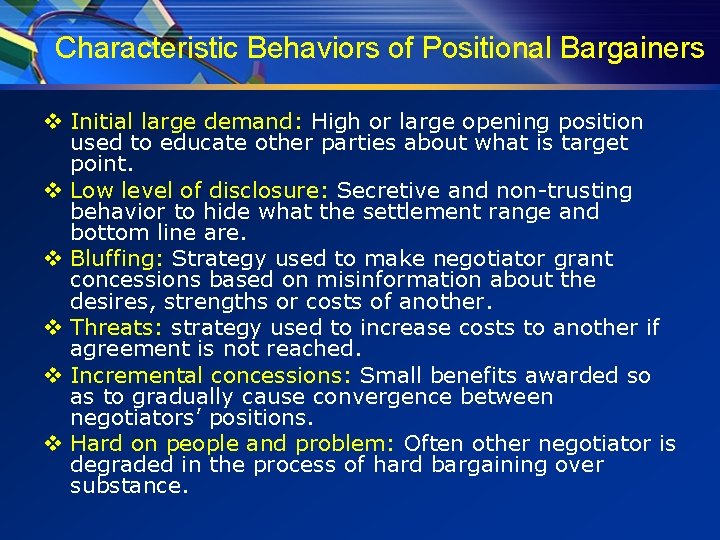 Characteristic Behaviors of Positional Bargainers

❖ Initial large demand: High or large opening position used to educate other parties about what is target point.

❖ Low level of disclosure: Secretive and non-trusting behavior to hide what the settlement range and bottom line are.

❖ Bluffing: Strategy used to make negotiator grant concessions based on misinformation about the desires, strengths or costs of another.

❖ Threats: strategy used to increase costs to another if agreement is not reached.

❖ Incremental concessions: Small benefits awarded so as to gradually cause convergence between negotiators' positions.

❖ Hard on people and problem: Often other negotiator is degraded in the process of hard bargaining over substance.